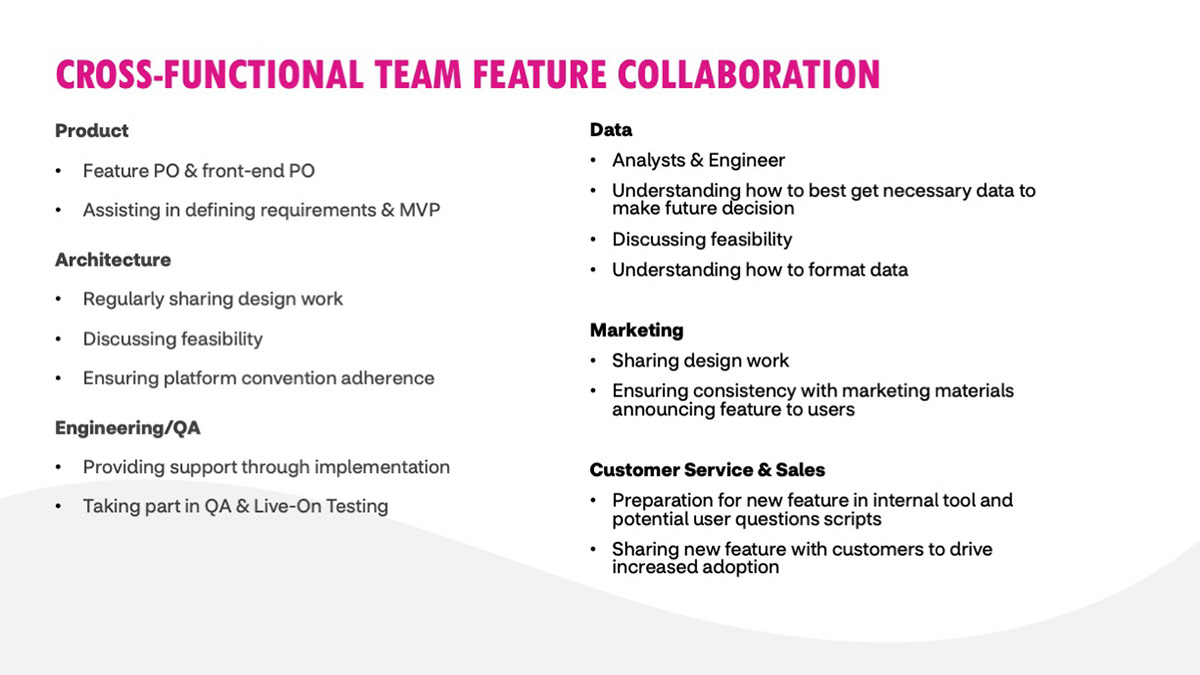 CROSS-FUNCTIONAL TEAM FEATURE COLLABORATION

Product

• Feature PO & front-end PO
• Assisting in defining requirements & MVP

Architecture

• Regularly sharing design work
• Discussing feasibility
• Ensuring platform convention adherence

Engineering/QA

• Providing support through implementation
• Taking part in QA & Live-On Testing

Data

• Analysts & Engineer
• Understanding how to best get necessary data to make future decision
• Discussing feasibility
• Understanding how to format data

Marketing

• Sharing design work
• Ensuring consistency with marketing materials announcing feature to users

Customer Service & Sales

• Preparation for new feature in internal tool and potential user questions scripts
• Sharing new feature with customers to drive increased adoption